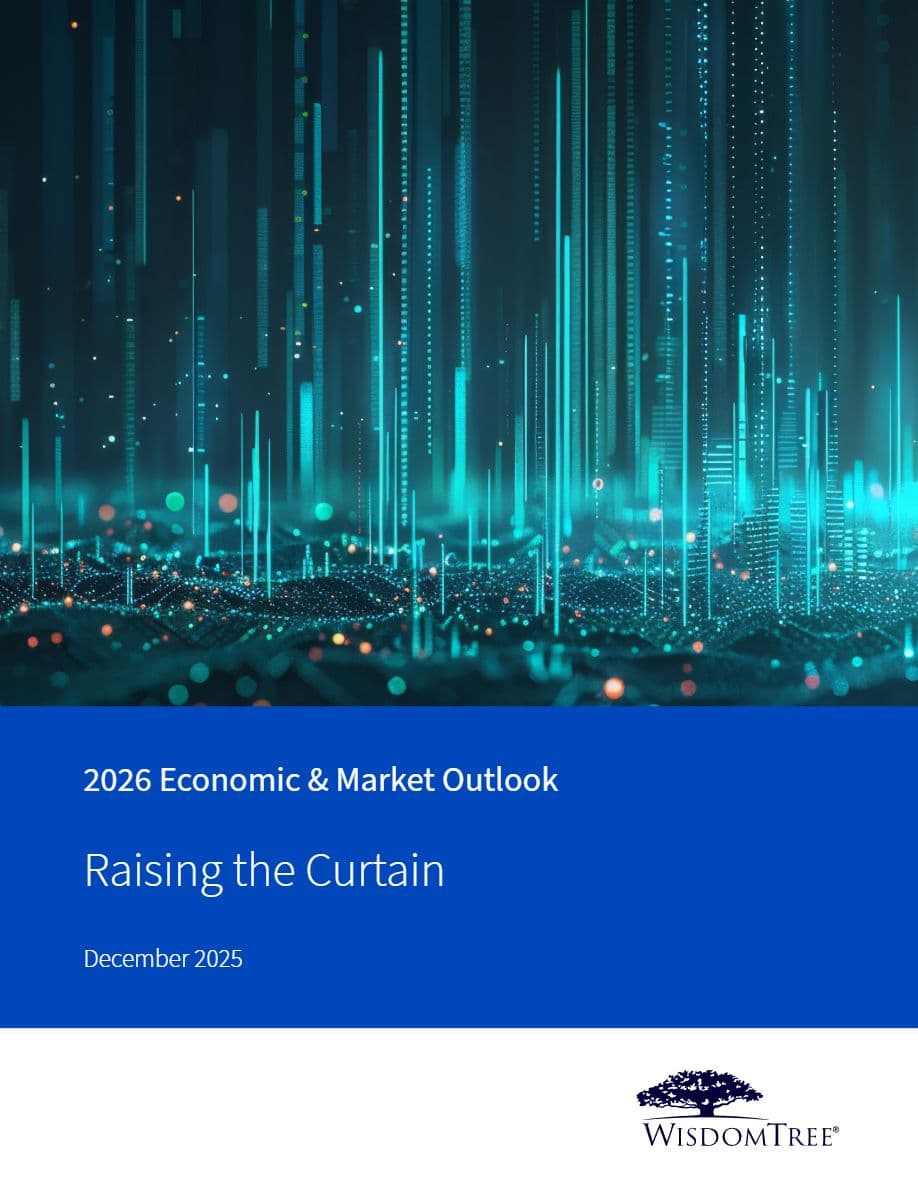 2026 Economic & Market Outlook

Raising the Curtain

December 2025

WISDOMTREE®